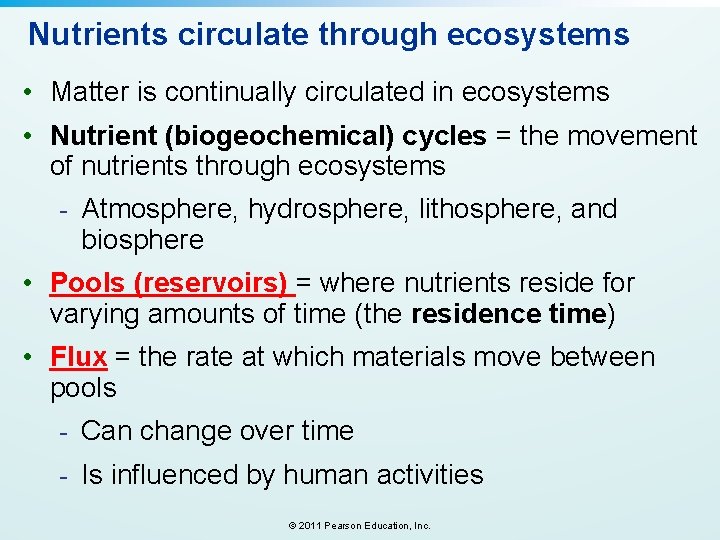 Nutrients circulate through ecosystems

• Matter is continually circulated in ecosystems

• Nutrient (biogeochemical) cycles = the movement of nutrients through ecosystems

- Atmosphere, hydrosphere, lithosphere, and biosphere

• Pools (reservoirs) = where nutrients reside for varying amounts of time (the residence time)

• Flux = the rate at which materials move between pools

- Can change over time

- Is influenced by human activities

© 2011 Pearson Education, Inc.